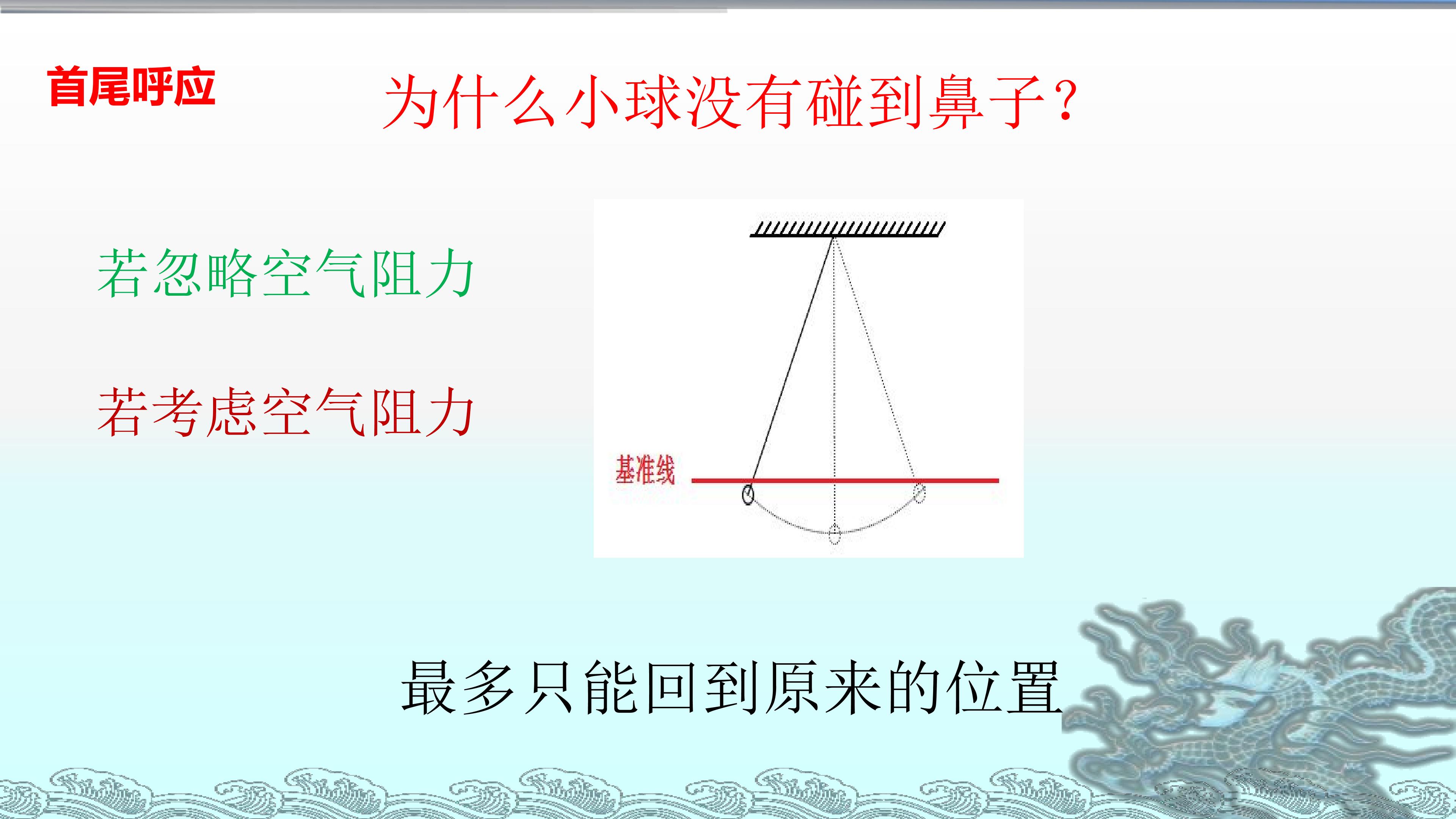 首尾呼应

为什么小球没有碰到鼻子？

若忽略空气阻力

若考虑空气阻力

基准线

最多只能回到原来的位置